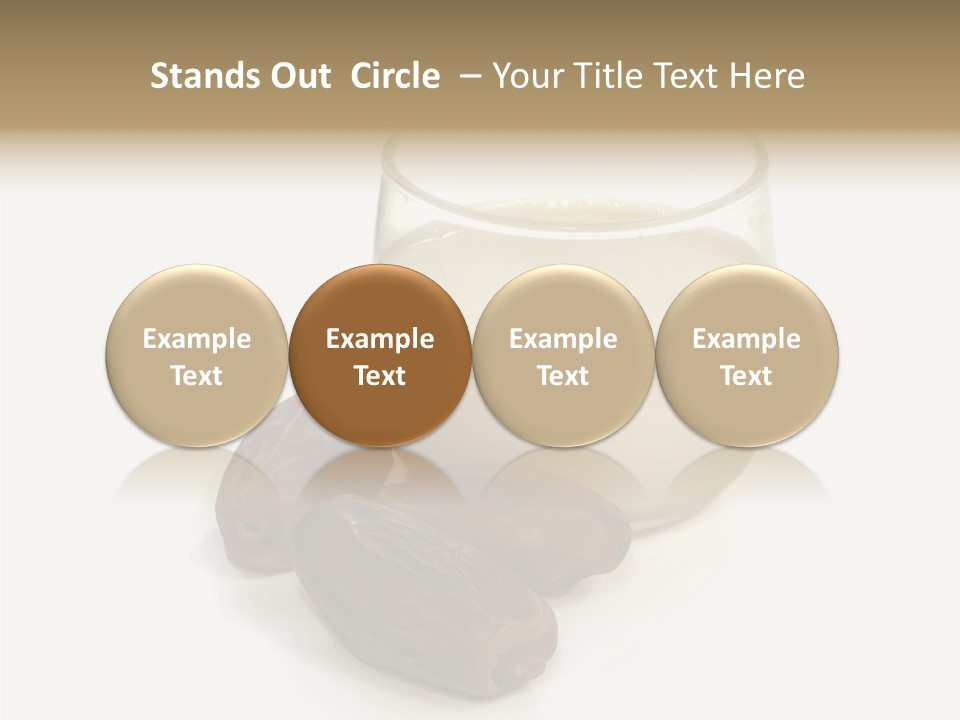 Stands Out Circle – Your Title Text Here

Example Text

Example Text

Example Text

Example Text